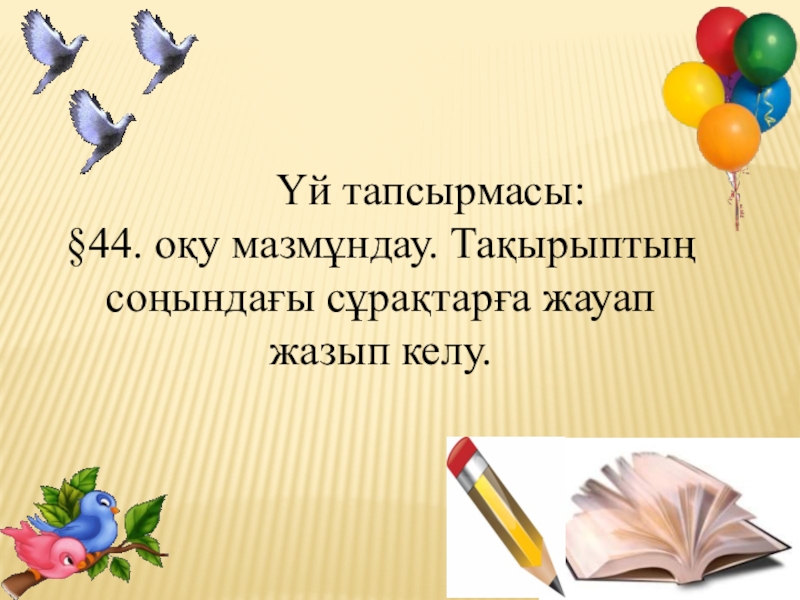 Үй тапсырмасы:
§44. оқу мазмұндау. Тақырыптың соңындағы сұрақтарға жауап жазып келу.